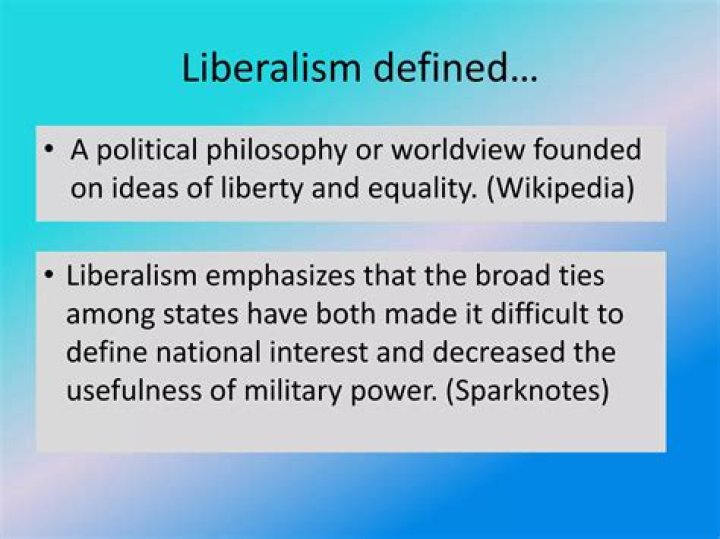 Liberalism defined…

• A political philosophy or worldview founded on ideas of liberty and equality. (Wikipedia)

• Liberalism emphasizes that the broad ties among states have both made it difficult to define national interest and decreased the usefulness of military power. (Sparknotes)